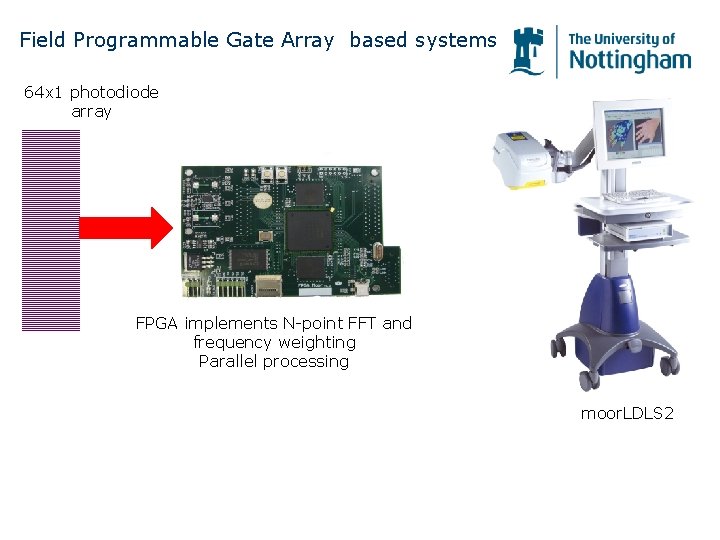 Field Programmable Gate Array based systems

The University of Nottingham

64x1 photodiode array

FPGA implements N-point FFT and frequency weighting
Parallel processing

moorLDLS2